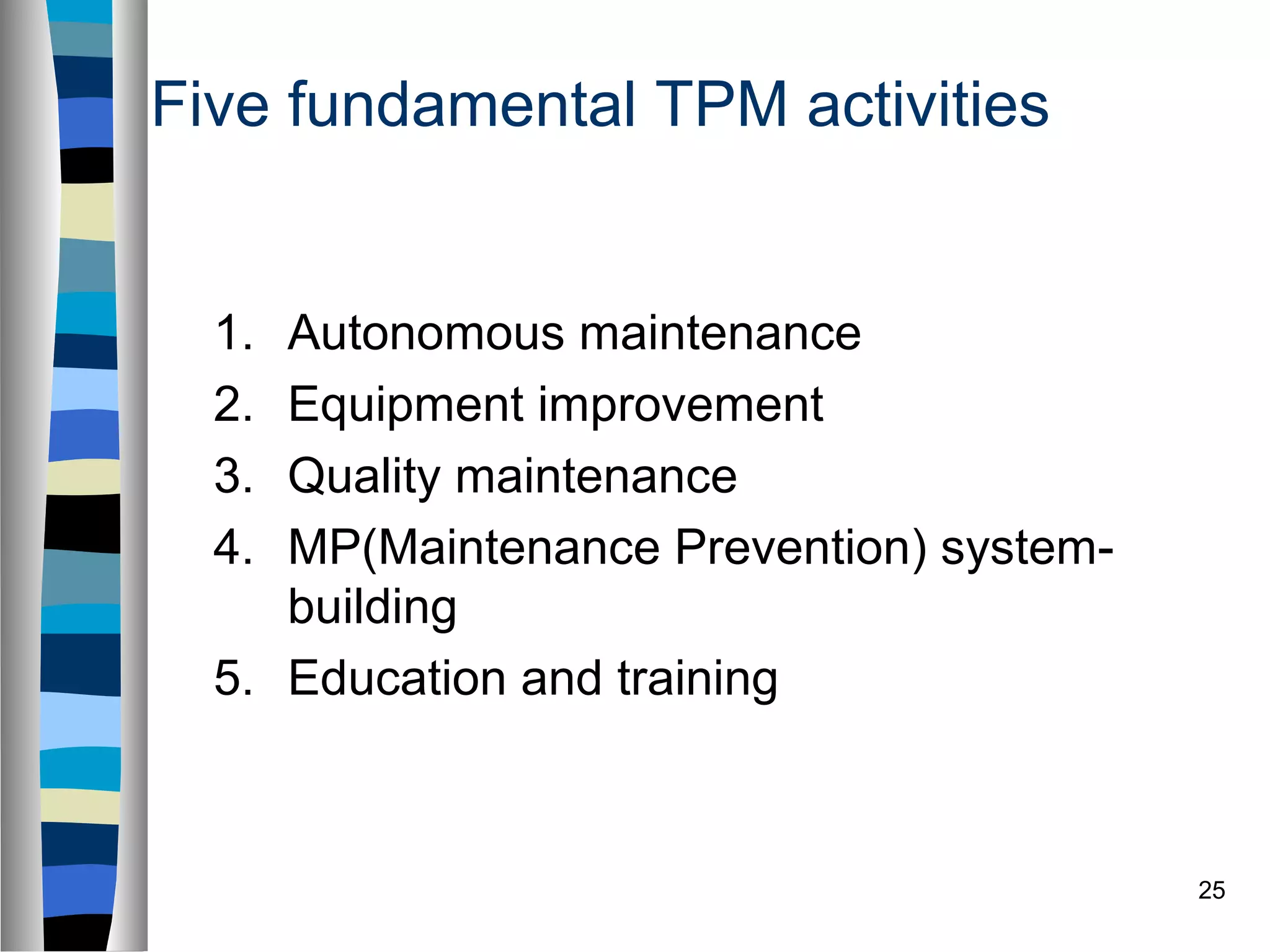 Five fundamental TPM activities

1. Autonomous maintenance
2. Equipment improvement
3. Quality maintenance
4. MP(Maintenance Prevention) system-building
5. Education and training

25